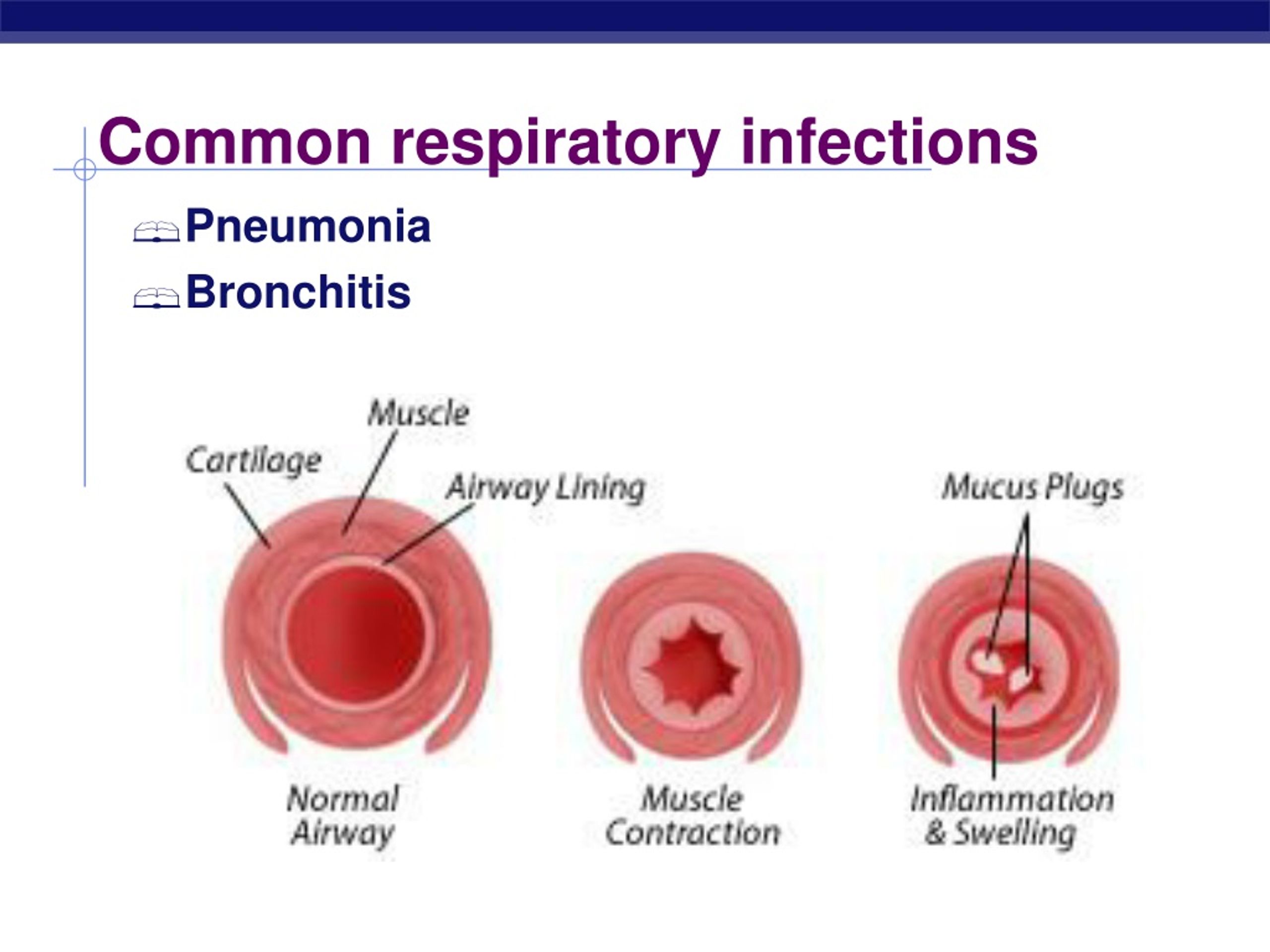 Common respiratory infections

Pneumonia

Bronchitis

Muscle

Cartilage

Airway Lining

Mucus Plugs

Normal Airway

Muscle Contraction

Inflammation & Swelling